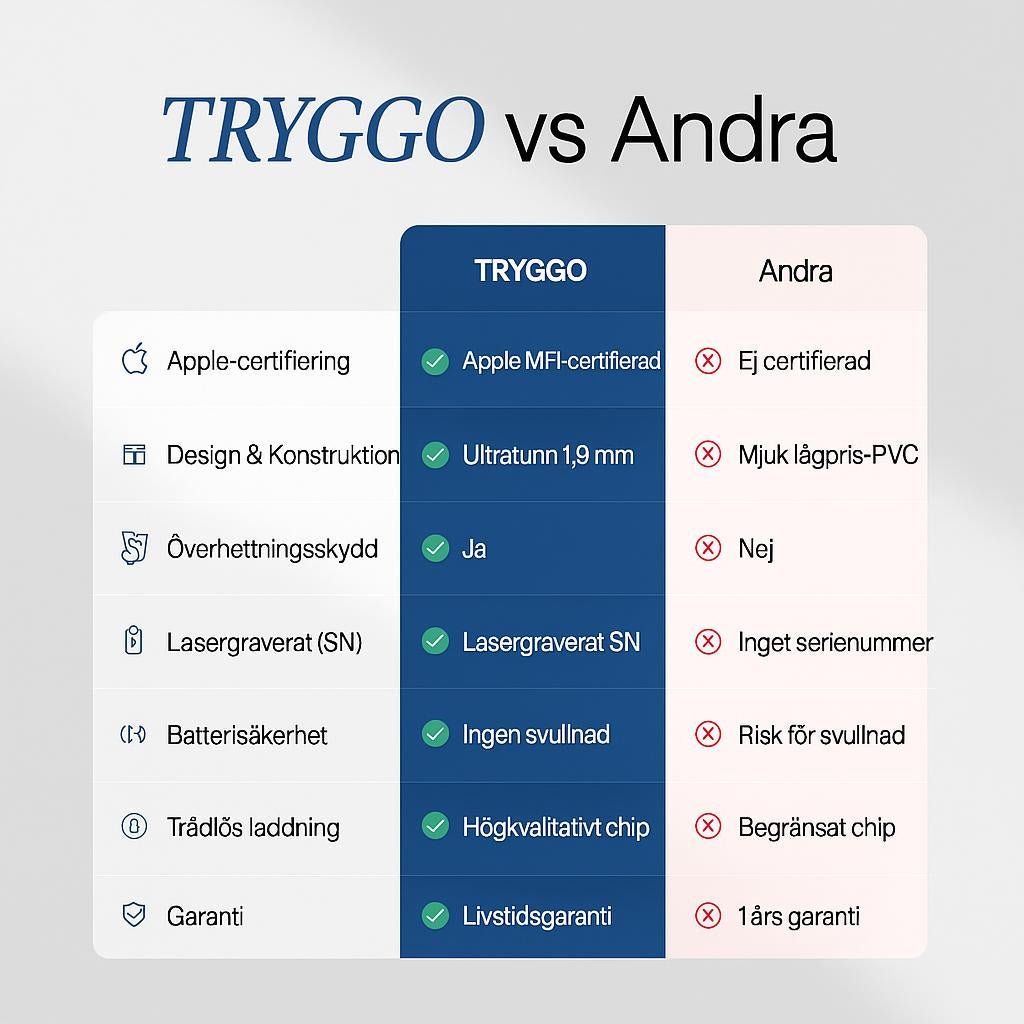 TRYGGO vs Andra

| | TRYGGO | Andra |
|---|---|---|
| Apple-certifiering | Apple MFI-certifierad | Ej certifierad |
| Design & Konstruktion | Ultratunn 1,9 mm | Mjuk lågpris-PVC |
| Överhettningsskydd | Ja | Nej |
| Lasergraverat (SN) | Lasergraverat SN | Inget serienummer |
| Batterisäkerhet | Ingen svullnad | Risk för svullnad |
| Trådlös laddning | Högkvalitativt chip | Begränsat chip |
| Garanti | Livstidsgaranti | 1 års garanti |